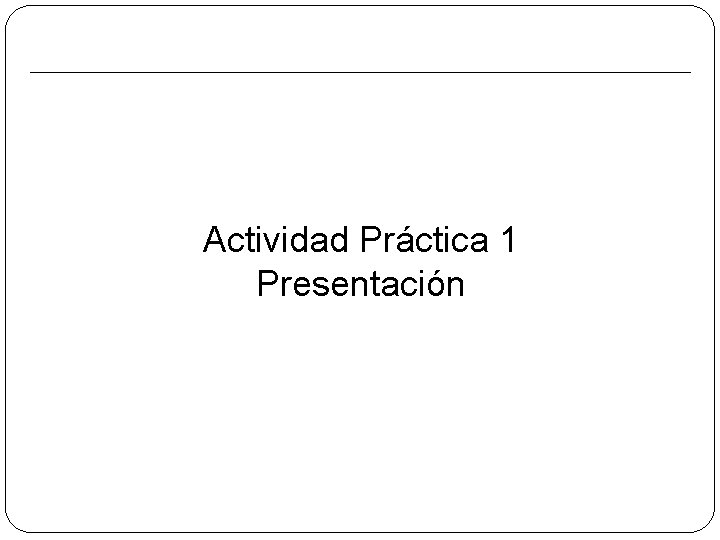 Actividad Práctica 1
Presentación